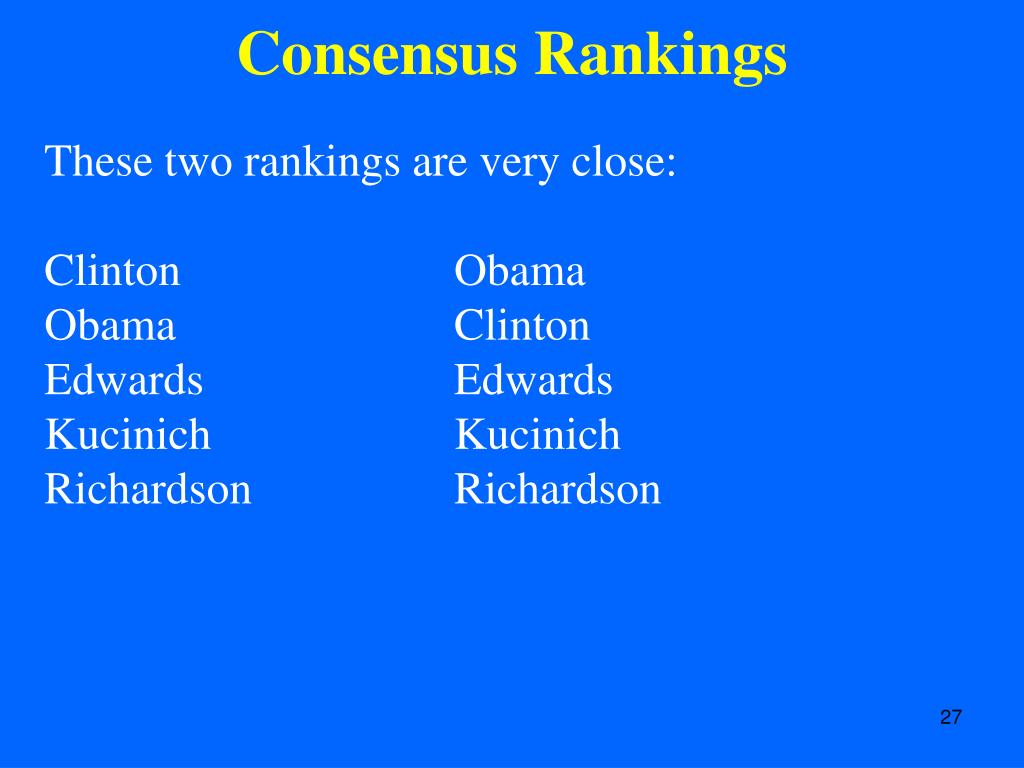 Consensus Rankings

These two rankings are very close:

Clinton
Obama
Edwards
Kucinich
Richardson

Obama
Clinton
Edwards
Kucinich
Richardson

27